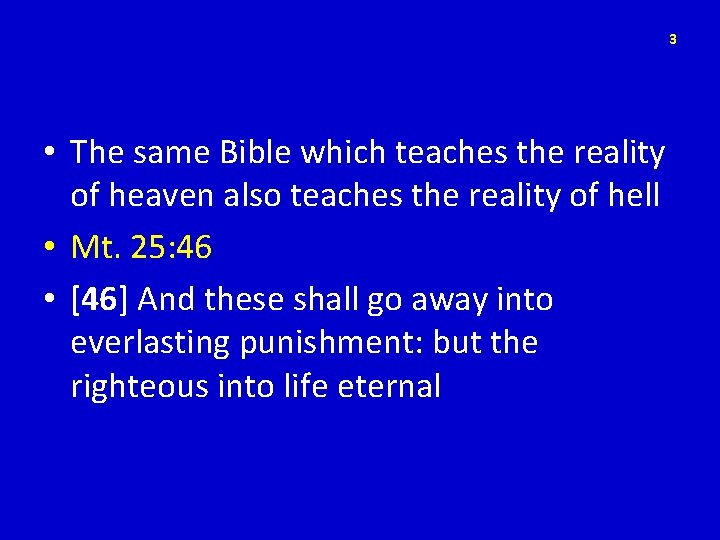 3

• The same Bible which teaches the reality of heaven also teaches the reality of hell

• Mt. 25:46

• [46] And these shall go away into everlasting punishment: but the righteous into life eternal